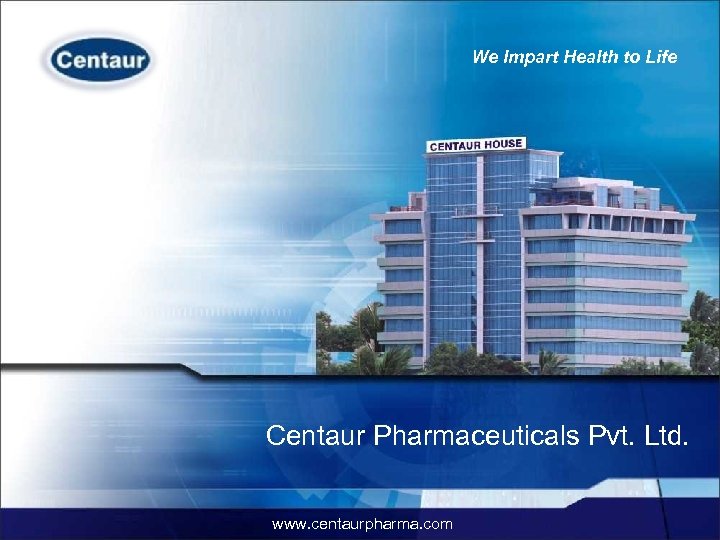 Centaur

We Impart Health to Life

CENTAUR HOUSE

Centaur Pharmaceuticals Pvt. Ltd.

www.centaurpharma.com